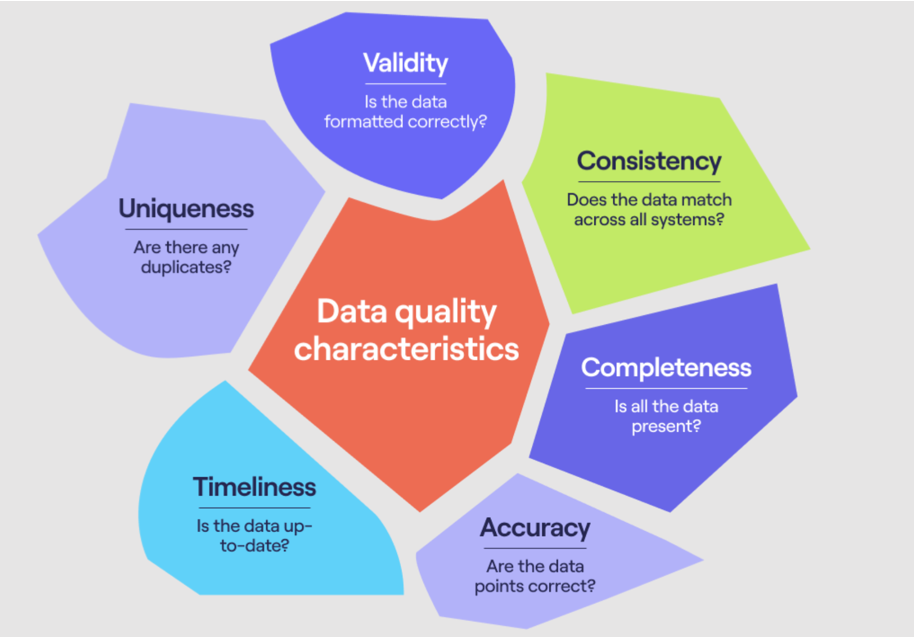 Data quality characteristics

Validity
Is the data formatted correctly?

Consistency
Does the data match across all systems?

Completeness
Is all the data present?

Accuracy
Are the data points correct?

Timeliness
Is the data up-to-date?

Uniqueness
Are there any duplicates?